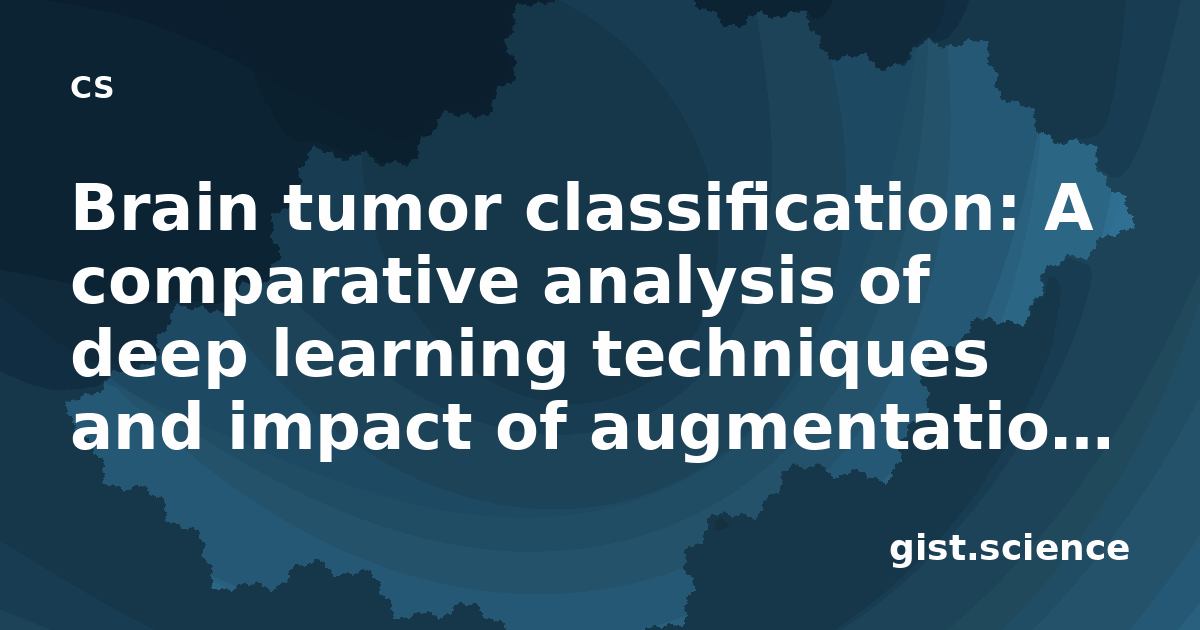 cs

Brain tumor classification: A comparative analysis of deep learning techniques and impact of augmentatio...

gist.science